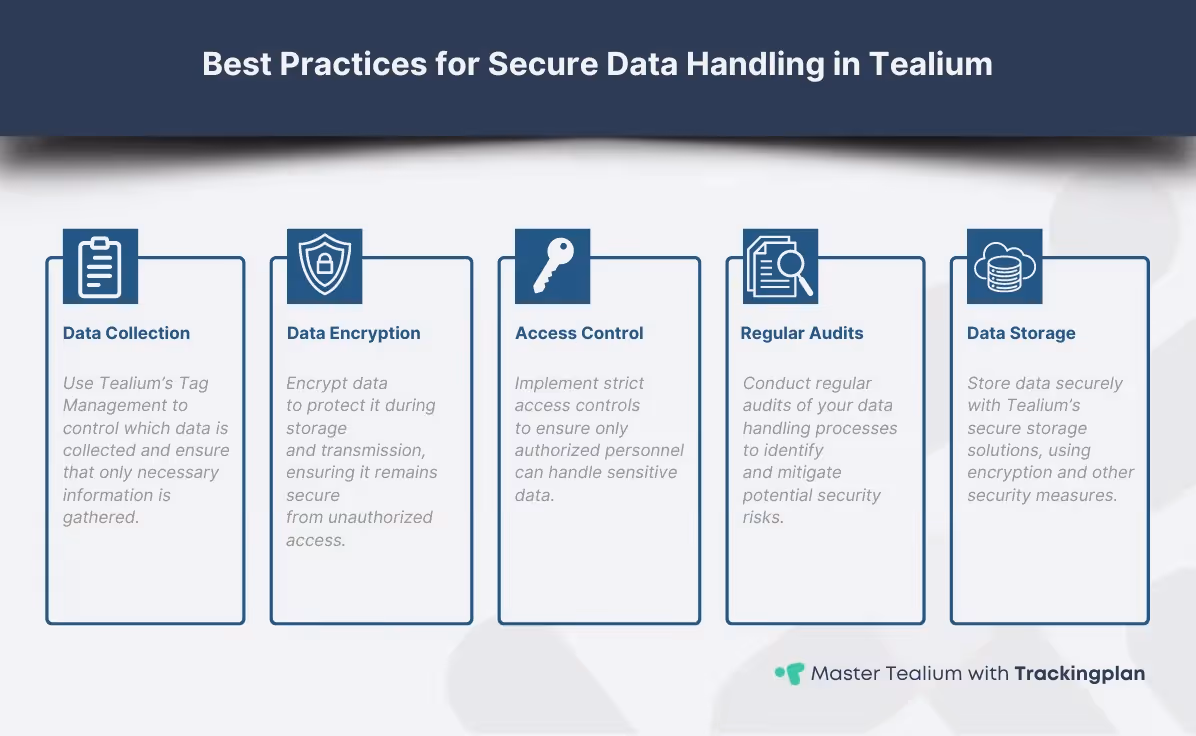 Best Practices for Secure Data Handling in Tealium

Data Collection

Use Tealium's Tag Management to control which data is collected and ensure that only necessary information is gathered.

Data Encryption

Encrypt data to protect it during storage and transmission, ensuring it remains secure from unauthorized access.

Access Control

Implement strict access controls to ensure only authorized personnel can handle sensitive data.

Regular Audits

Conduct regular audits of your data handling processes to identify and mitigate potential security risks.

Data Storage

Store data securely with Tealium's secure storage solutions, using encryption and other security measures.

Master Tealium with Trackingplan